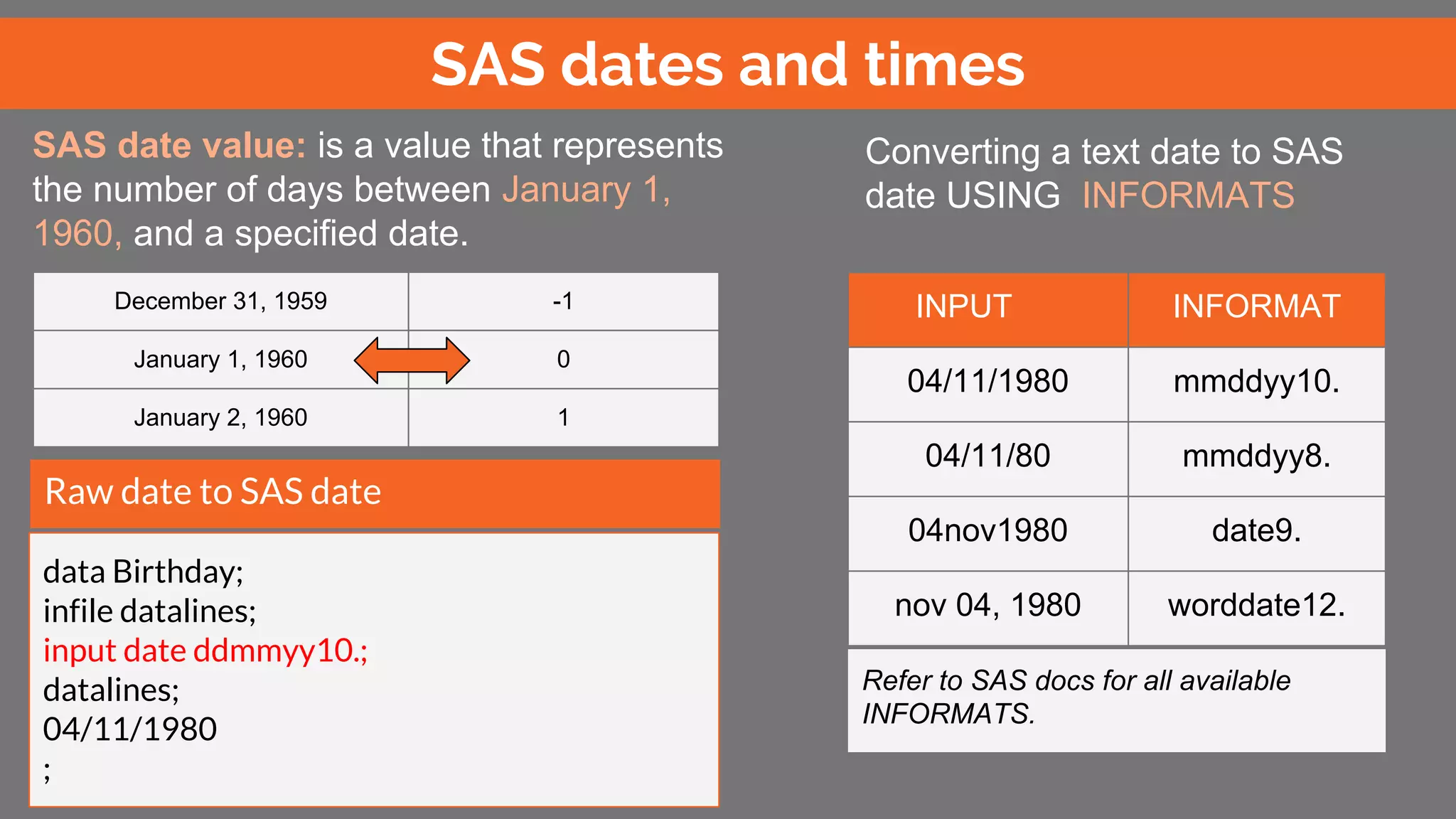 SAS dates and times

SAS date value: is a value that represents the number of days between January 1, 1960, and a specified date.

| December 31, 1959 | -1 |
|---|---|
| January 1, 1960 | 0 |
| January 2, 1960 | 1 |

Raw date to SAS date

data Birthday;
infile datalines;
input date ddmmyy10.;
datalines;
04/11/1980
;

Converting a text date to SAS date USING INFORMATS

| INPUT | INFORMAT |
|---|---|
| 04/11/1980 | mmddyy10. |
| 04/11/80 | mmddyy8. |
| 04nov1980 | date9. |
| nov 04, 1980 | worddate12. |

Refer to SAS docs for all available INFORMATS.